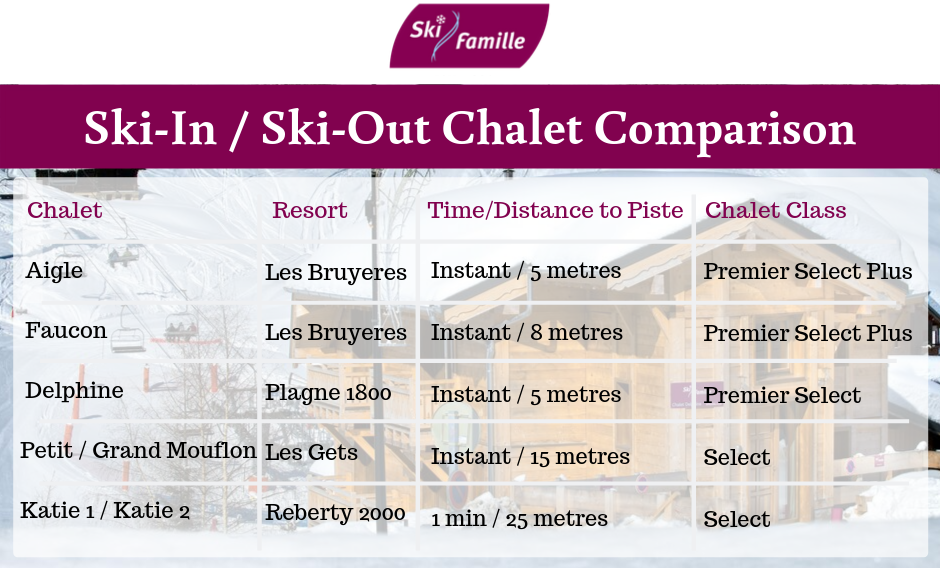 Ski Famille

Ski-In / Ski-Out Chalet Comparison

| Chalet | Resort | Time/Distance to Piste | Chalet Class |
|---|---|---|---|
| Aigle | Les Bruyeres | Instant / 5 metres | Premier Select Plus |
| Faucon | Les Bruyeres | Instant / 8 metres | Premier Select Plus |
| Delphine | Plagne 1800 | Instant / 5 metres | Premier Select |
| Petit / Grand Mouflon | Les Gets | Instant / 15 metres | Select |
| Katie 1 / Katie 2 | Reberty 2000 | 1 min / 25 metres | Select |